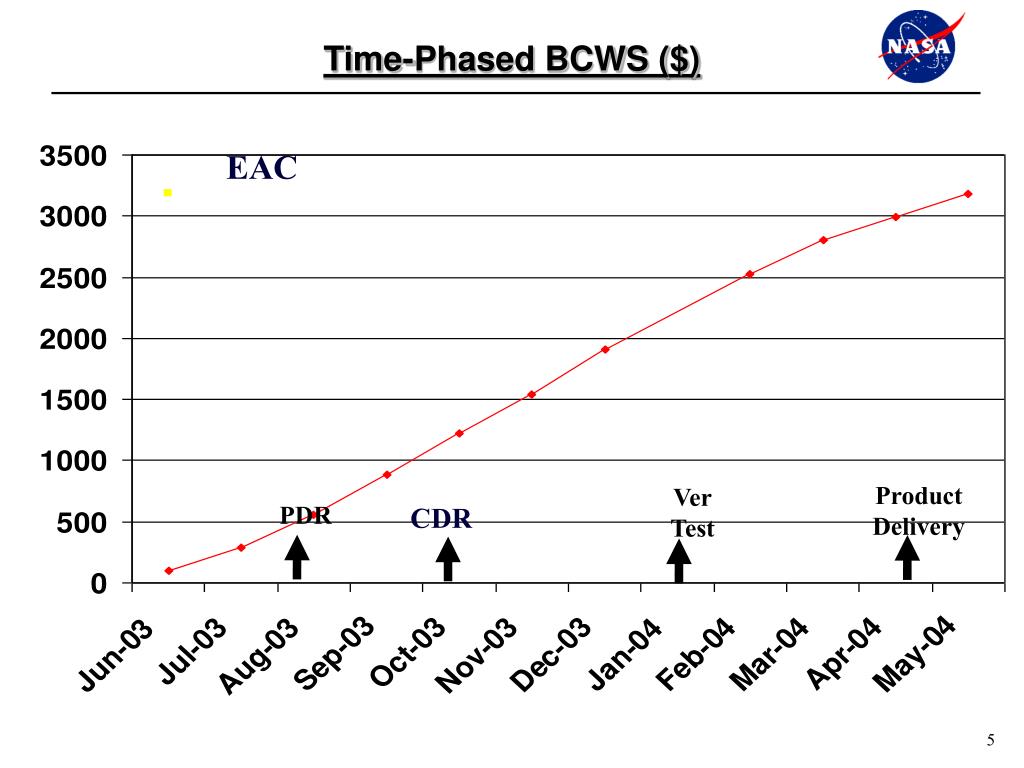 Time-Phased BCWS ($)

NASA

3500
3000
2500
2000
1500
1000
500
0

EAC

PDR
CDR
Ver Test
Product Delivery

Jun-03
Jul-03
Aug-03
Sep-03
Oct-03
Nov-03
Dec-03
Jan-04
Feb-04
Mar-04
Apr-04
May-04

5